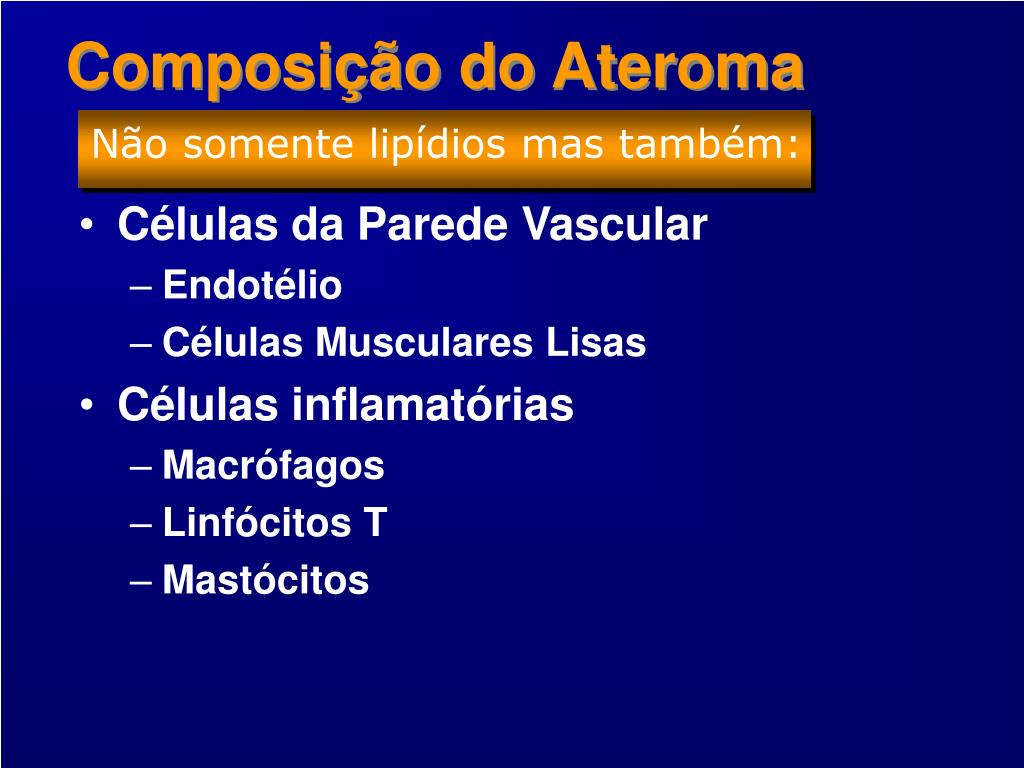 Composição do Ateroma

Não somente lipídios mas também:

• Células da Parede Vascular
– Endotélio
– Células Musculares Lisas
• Células inflamatórias
– Macrófagos
– Linfócitos T
– Mastócitos